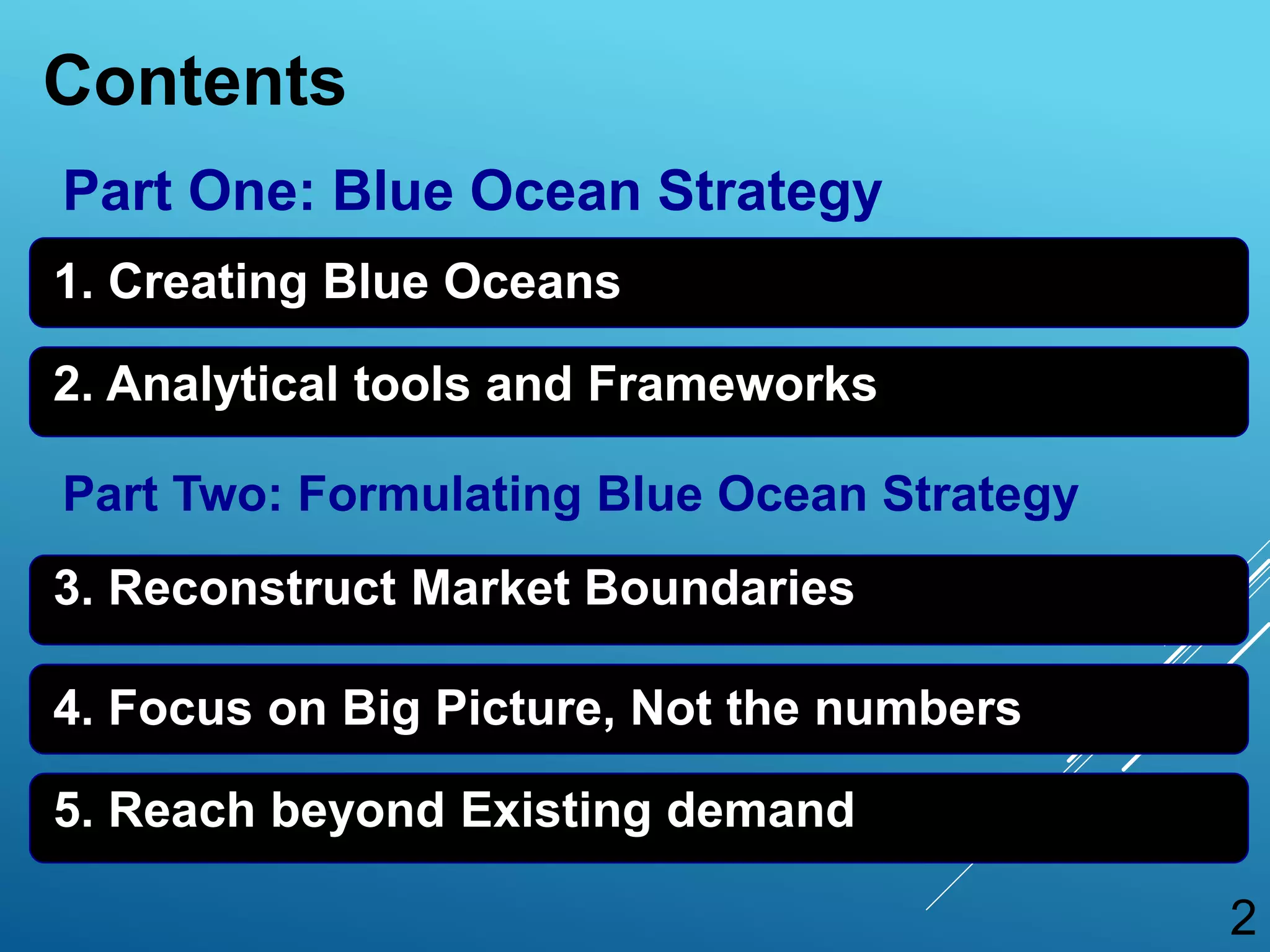 Contents

Part One: Blue Ocean Strategy

1. Creating Blue Oceans

2. Analytical tools and Frameworks

Part Two: Formulating Blue Ocean Strategy

3. Reconstruct Market Boundaries

4. Focus on Big Picture, Not the numbers

5. Reach beyond Existing demand

2